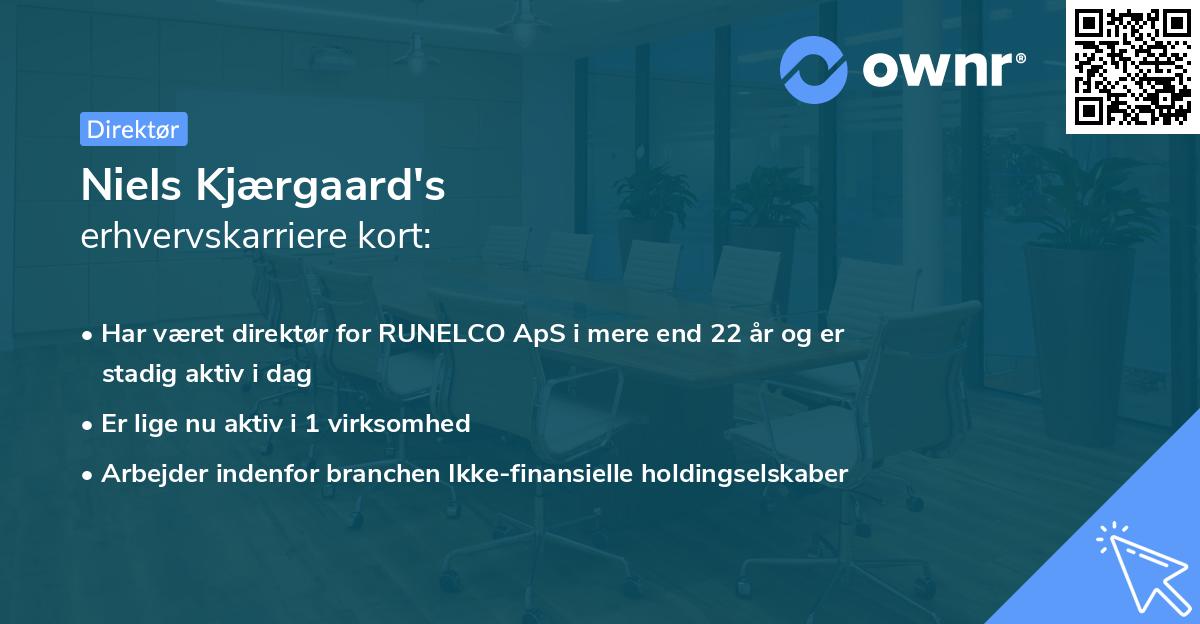 ownr®

Direktør

Niels Kjærgaard's
erhvervskarriere kort:

• Har været direktør for RUNELCO ApS i mere end 22 år og er stadig aktiv i dag
• Er lige nu aktiv i 1 virksomhed
• Arbejder indenfor branchen Ikke-finansielle holdingselskaber